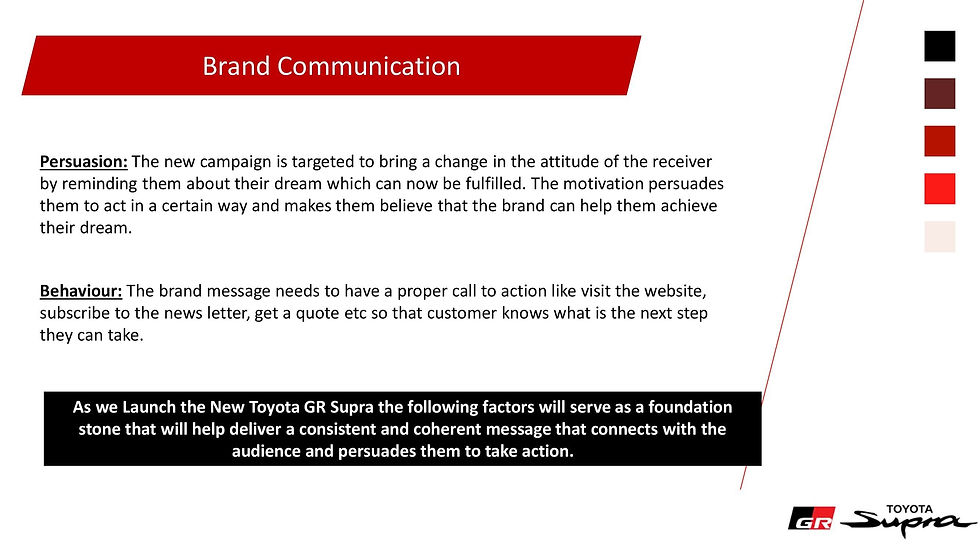 Brand Communication

Persuasion: The new campaign is targeted to bring a change in the attitude of the receiver by reminding them about their dream which can now be fulfilled. The motivation persuades them to act in a certain way and makes them believe that the brand can help them achieve their dream.

Behaviour: The brand message needs to have a proper call to action like visit the website, subscribe to the news letter, get a quote etc so that customer knows what is the next step they can take.

As we Launch the New Toyota GR Supra the following factors will serve as a foundation stone that will help deliver a consistent and coherent message that connects with the audience and persuades them to take action.

GR TOYOTA Supra